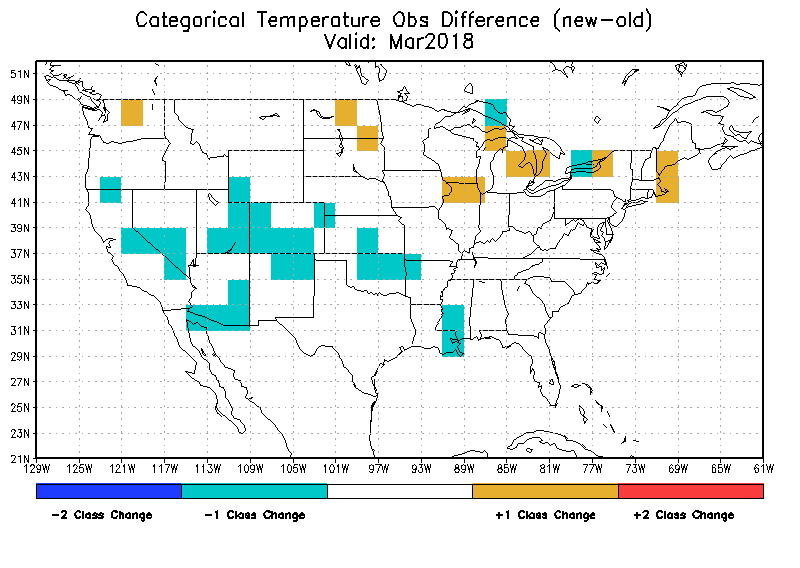 Categorical Temperature Obs Difference (new-old)
Valid: Mar2018

51N
49N
47N
45N
43N
41N
39N
37N
35N
33N
31N
29N
27N
25N
23N
21N

129W 125W 121W 117W 113W 109W 105W 101W 97W 93W 89W 85W 81W 77W 73W 69W 65W 61W

-2 Class Change
-1 Class Change
+1 Class Change
+2 Class Change